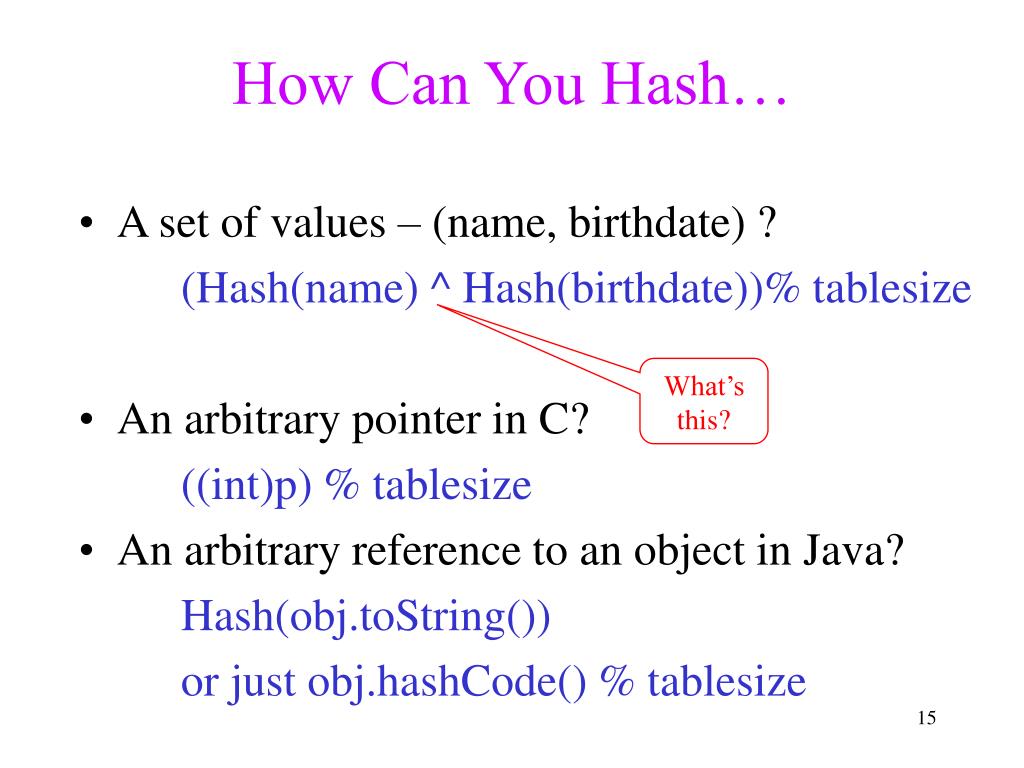 How Can You Hash…

• A set of values – (name, birthdate) ?
(Hash(name) ^ Hash(birthdate))% tablesize

What's this?

• An arbitrary pointer in C?
((int)p) % tablesize

• An arbitrary reference to an object in Java?
Hash(obj.toString())
or just obj.hashCode() % tablesize

15